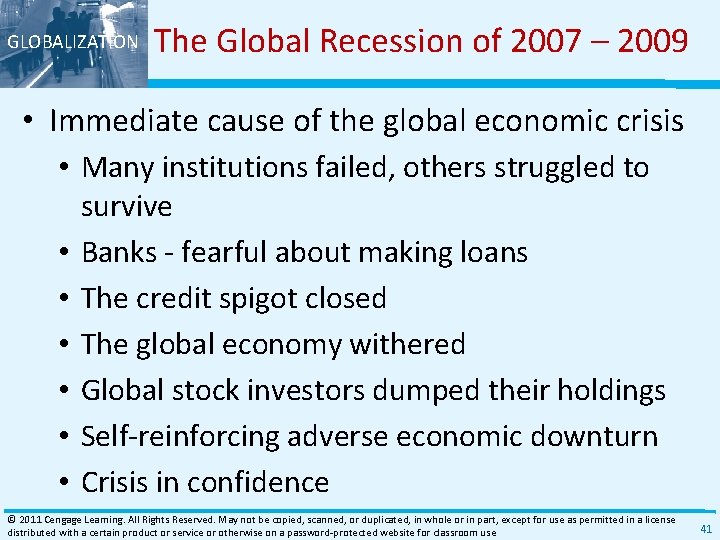 GLOBALIZATION

The Global Recession of 2007 – 2009

• Immediate cause of the global economic crisis
  • Many institutions failed, others struggled to survive
  • Banks - fearful about making loans
  • The credit spigot closed
  • The global economy withered
  • Global stock investors dumped their holdings
  • Self-reinforcing adverse economic downturn
  • Crisis in confidence

© 2011 Cengage Learning. All Rights Reserved. May not be copied, scanned, or duplicated, in whole or in part, except for use as permitted in a license distributed with a certain product or service or otherwise on a password-protected website for classroom use

41